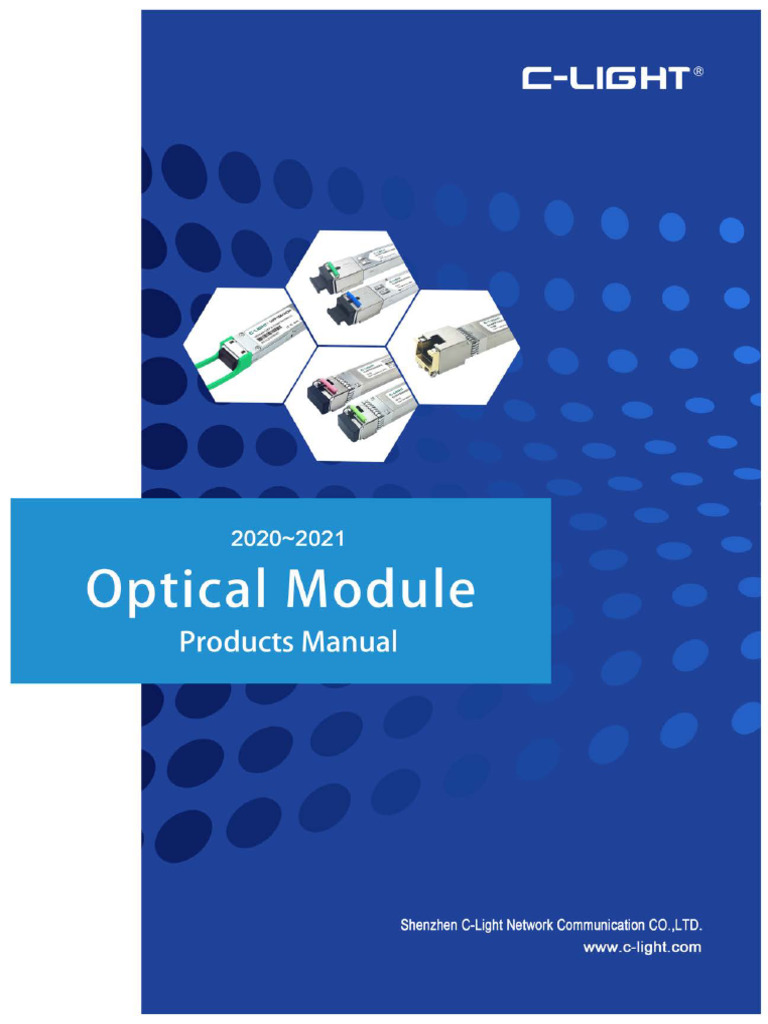 C-LIGHT®

2020~2021
Optical Module
Products Manual

Shenzhen C-Light Network Communication CO.,LTD.
www.c-light.com